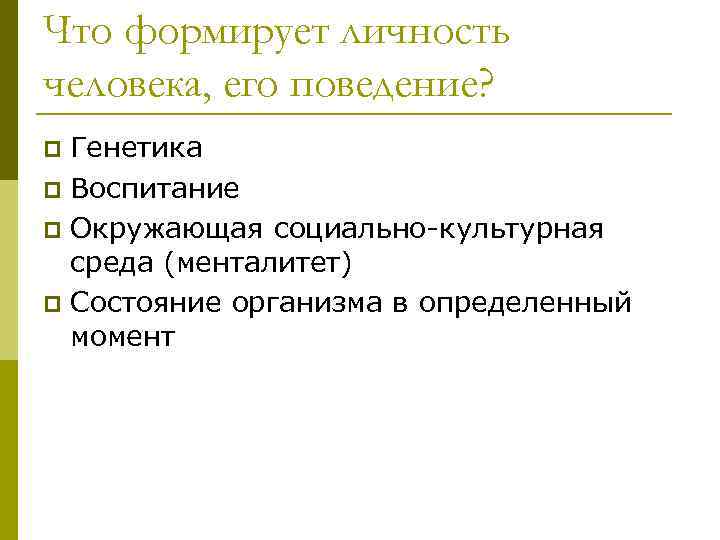 Что формирует личность человека, его поведение?

Генетика
Воспитание
Окружающая социально-культурная среда (менталитет)
Состояние организма в определенный момент